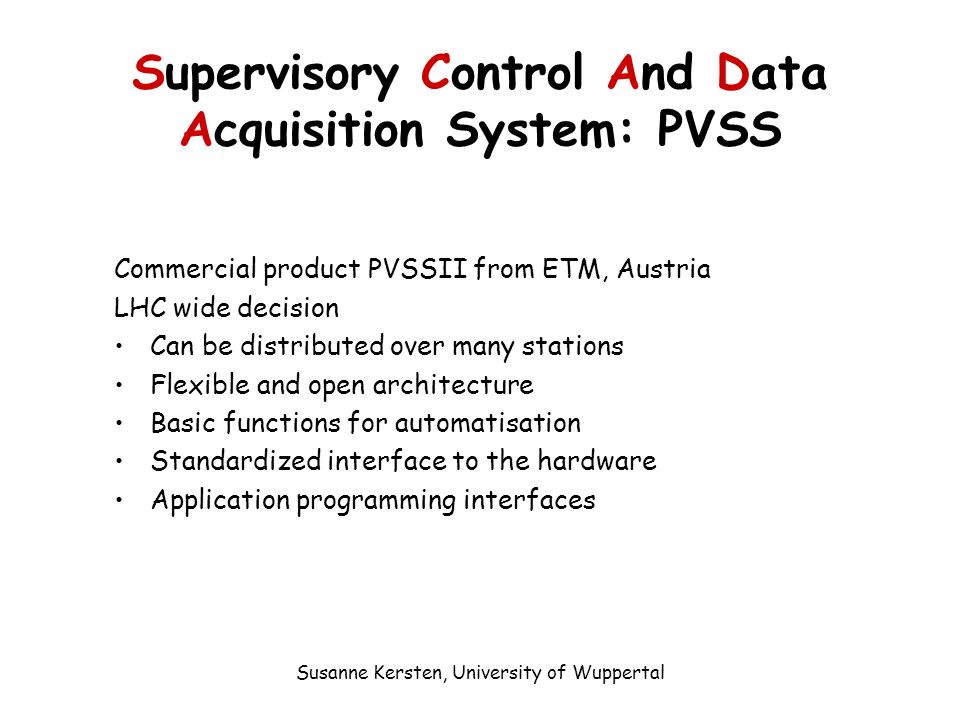 Supervisory Control And Data Acquisition System: PVSS

Commercial product PVSSII from ETM, Austria
LHC wide decision
• Can be distributed over many stations
• Flexible and open architecture
• Basic functions for automatisation
• Standardized interface to the hardware
• Application programming interfaces

Susanne Kersten, University of Wuppertal